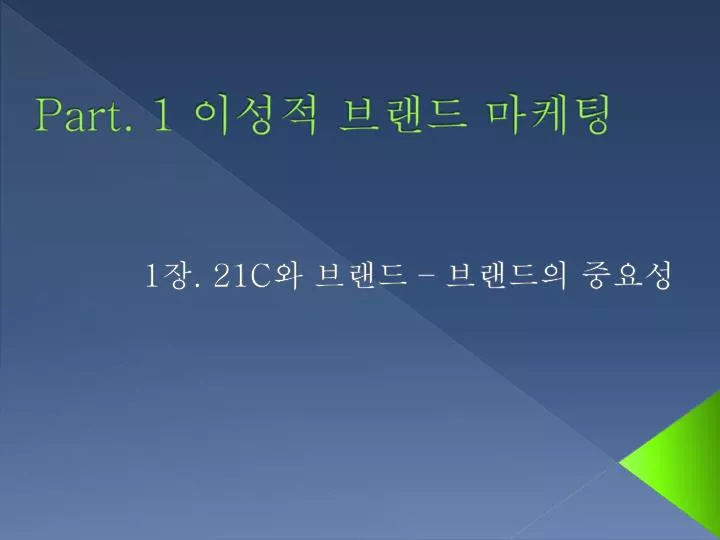 Part. 1 이성적 브랜드 마케팅

1장. 21C와 브랜드 – 브랜드의 중요성